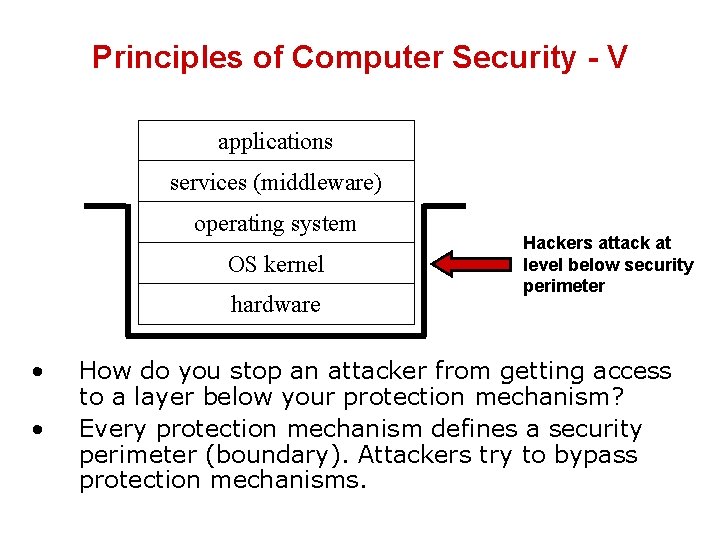 Principles of Computer Security - V

applications
services (middleware)
operating system
OS kernel
hardware

Hackers attack at level below security perimeter

• How do you stop an attacker from getting access to a layer below your protection mechanism?

• Every protection mechanism defines a security perimeter (boundary). Attackers try to bypass protection mechanisms.